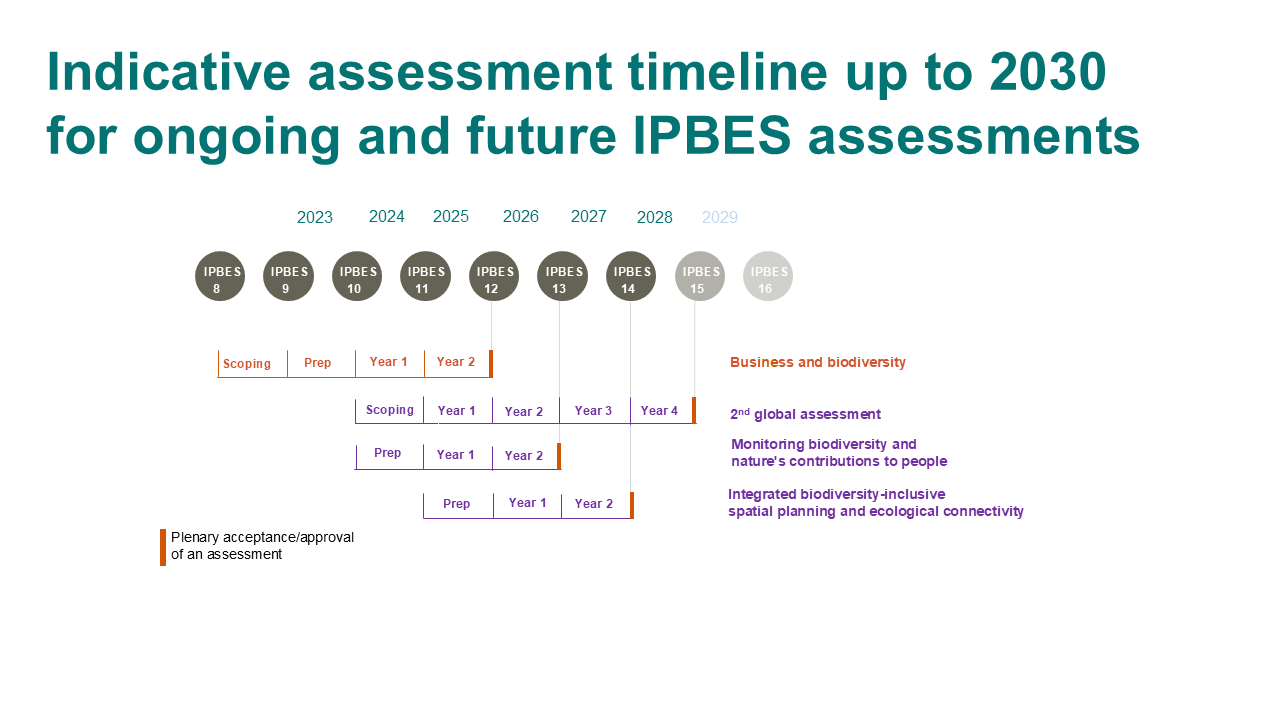 Indicative assessment timeline up to 2030 for ongoing and future IPBES assessments

2023 2024 2025 2026 2027 2028 2029

IPBES 8 IPBES 9 IPBES 10 IPBES 11 IPBES 12 IPBES 13 IPBES 14 IPBES 15 IPBES 16

Scoping Prep Year 1 Year 2 Business and biodiversity

Scoping Year 1 Year 2 Year 3 Year 4 2$^{nd}$ global assessment

Prep Year 1 Year 2 Monitoring biodiversity and nature's contributions to people

Prep Year 1 Year 2 Integrated biodiversity-inclusive spatial planning and ecological connectivity

Plenary acceptance/approval of an assessment